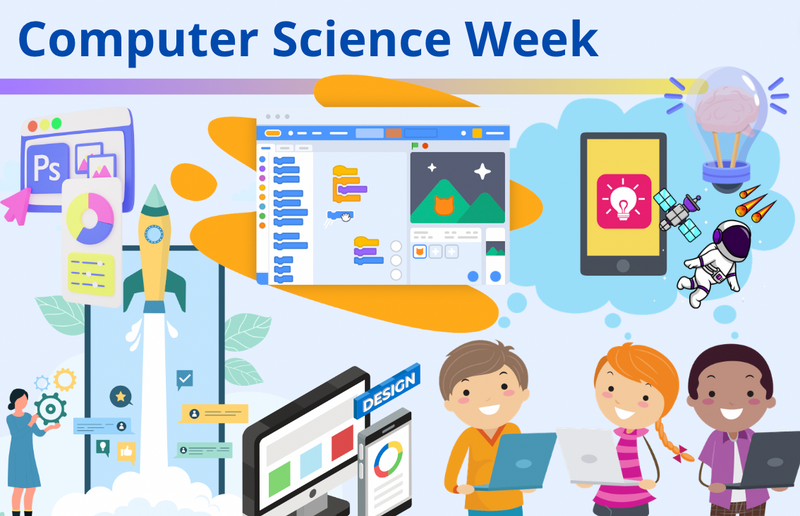 Computer Science Week

Ps

DESIGN